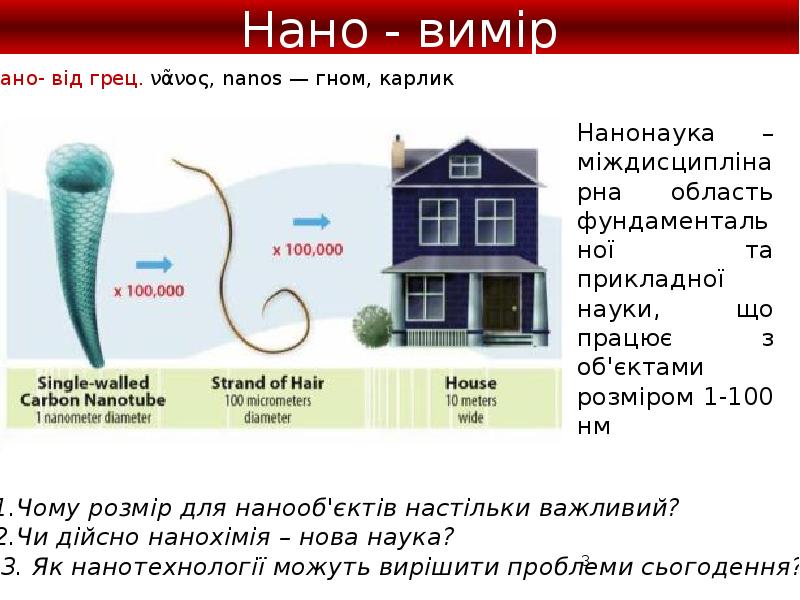 Нано - вимір

ано- від грец. νᾶνος, nanos — гном, карлик

x 100,000

x 100,000

Single-walled Carbon Nanotube
1 nanometer diameter

Strand of Hair
100 micrometers diameter

House
10 meters wide

Нанонаука – міждисциплінарна область фундаментальної та прикладної науки, що працює з об'єктами розміром 1-100 нм

1.Чому розмір для нанооб'єктів настільки важливий?
2.Чи дійсно нанохімія – нова наука?
3. Як нанотехнології можуть вирішити проблеми сьогодення?

3